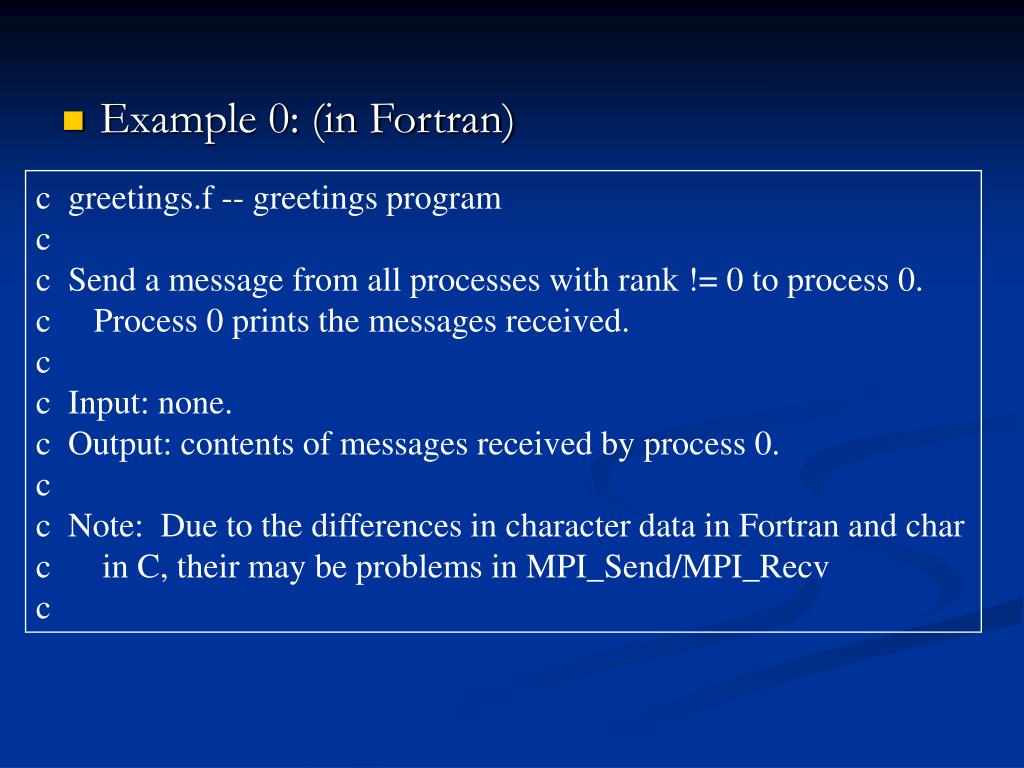 Example 0: (in Fortran)

c  greetings.f -- greetings program
c
c  Send a message from all processes with rank != 0 to process 0.
c     Process 0 prints the messages received.
c
c  Input: none.
c  Output: contents of messages received by process 0.
c
c  Note:  Due to the differences in character data in Fortran and char
c      in C, their may be problems in MPI_Send/MPI_Recv
c